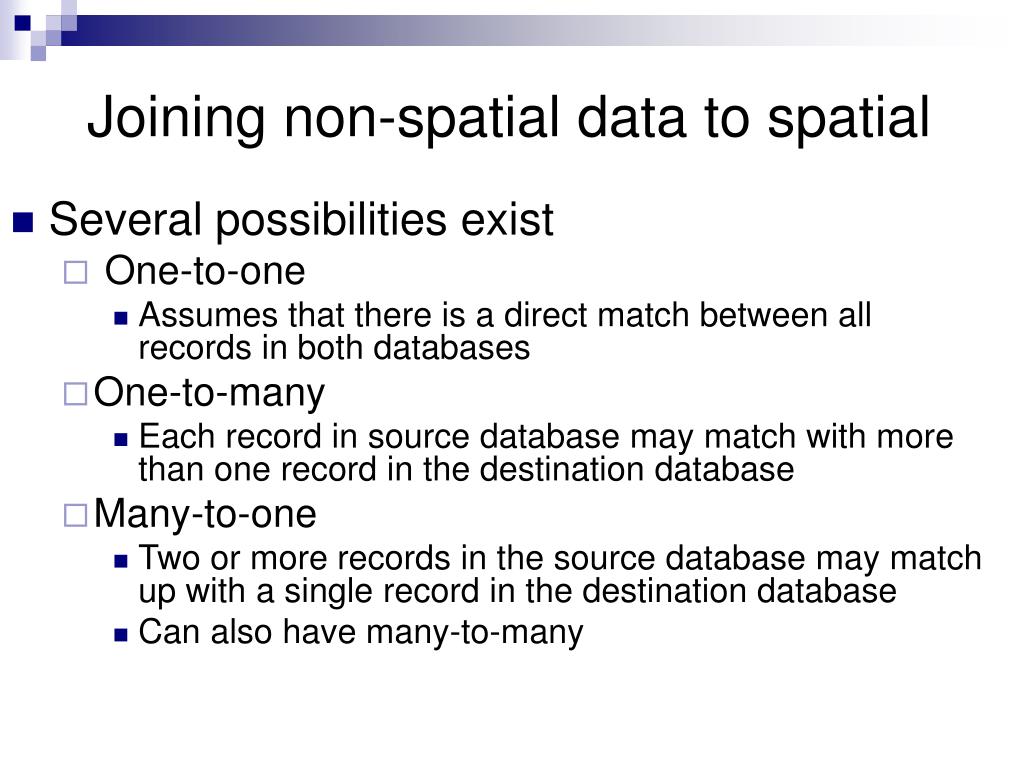 Joining non-spatial data to spatial

Several possibilities exist

One-to-one

Assumes that there is a direct match between all records in both databases

One-to-many

Each record in source database may match with more than one record in the destination database

Many-to-one

Two or more records in the source database may match up with a single record in the destination database

Can also have many-to-many